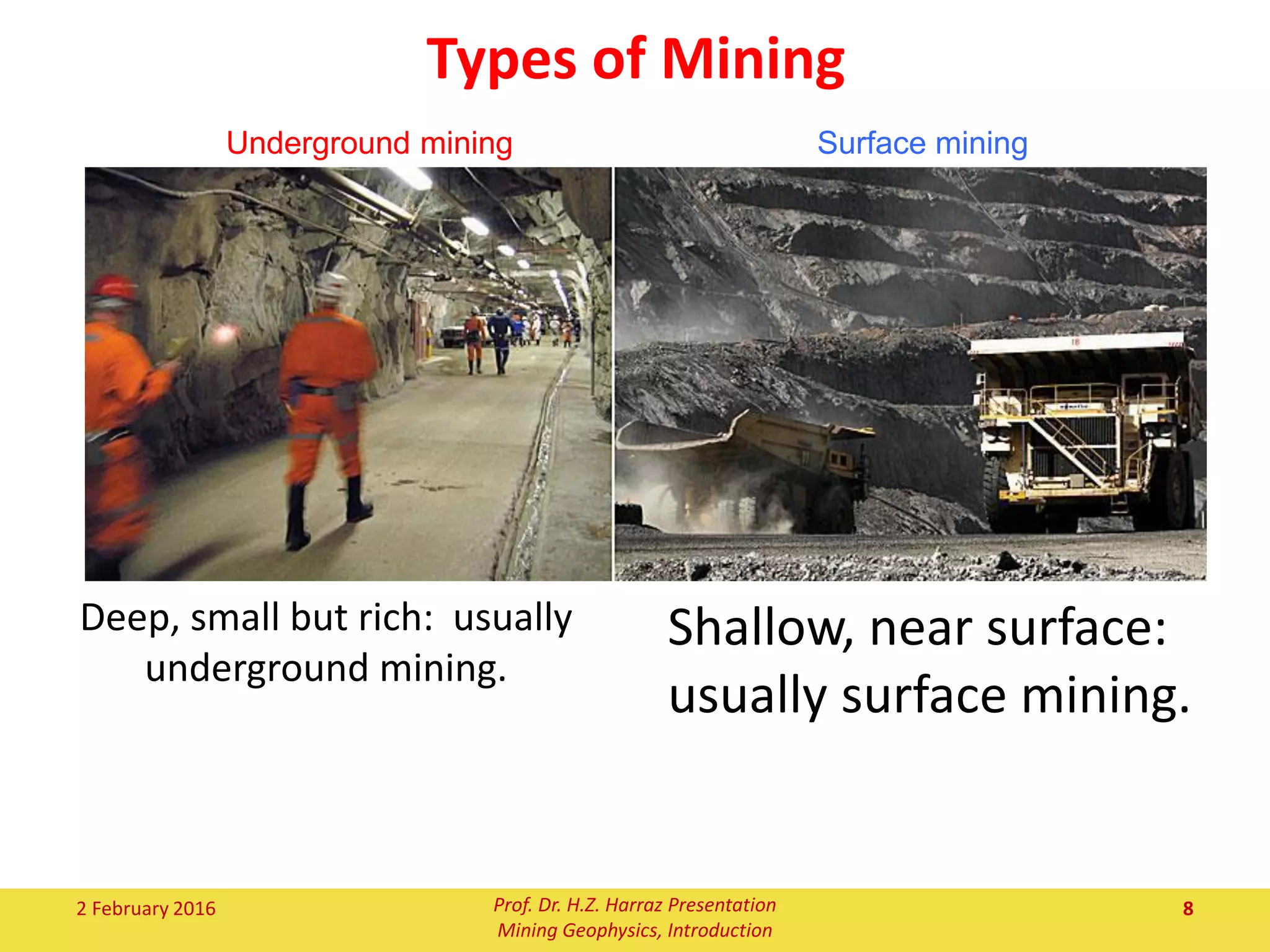 Types of Mining

Underground mining

Surface mining

Deep, small but rich: usually underground mining.

Shallow, near surface: usually surface mining.

2 February 2016

Prof. Dr. H.Z. Harraz Presentation
Mining Geophysics, Introduction

8